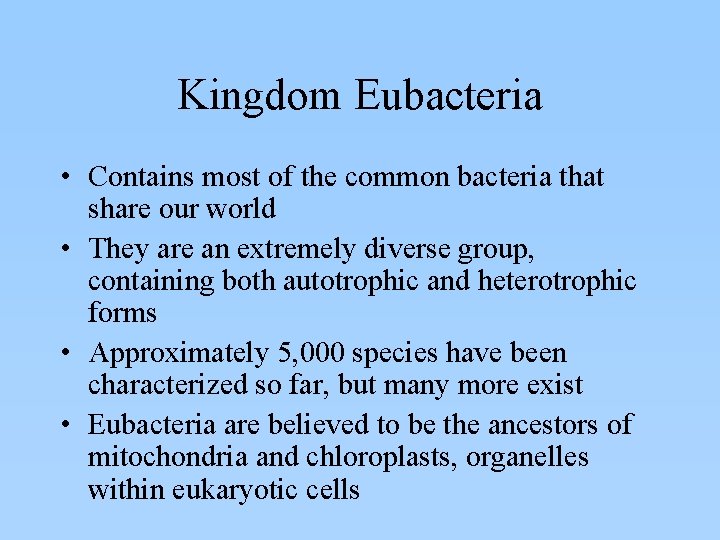 Kingdom Eubacteria

• Contains most of the common bacteria that share our world
• They are an extremely diverse group, containing both autotrophic and heterotrophic forms
• Approximately 5,000 species have been characterized so far, but many more exist
• Eubacteria are believed to be the ancestors of mitochondria and chloroplasts, organelles within eukaryotic cells